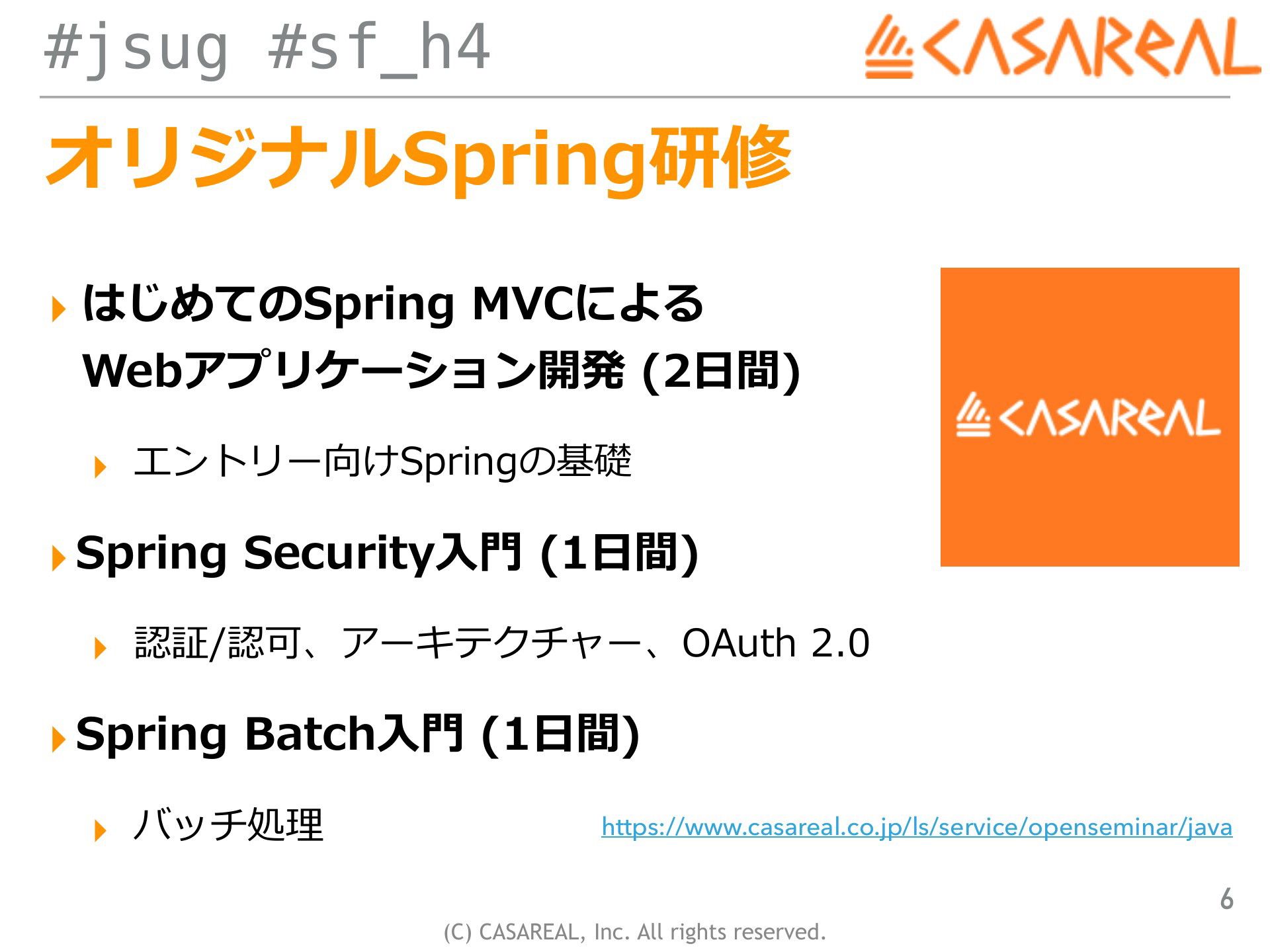 #jsug #sf_h4

CASAREAL

オリジナルSpring研修

はじめてのSpring MVCによる Webアプリケーション開発 (2日間)

エントリー向けSpringの基礎

Spring Security入門 (1日間)

認証/認可、アーキテクチャー、OAuth 2.0

Spring Batch入門 (1日間)

バッチ処理

CASAREAL

https://www.casareal.co.jp/ls/service/openseminar/java

6

(C) CASAREAL, Inc. All rights reserved.